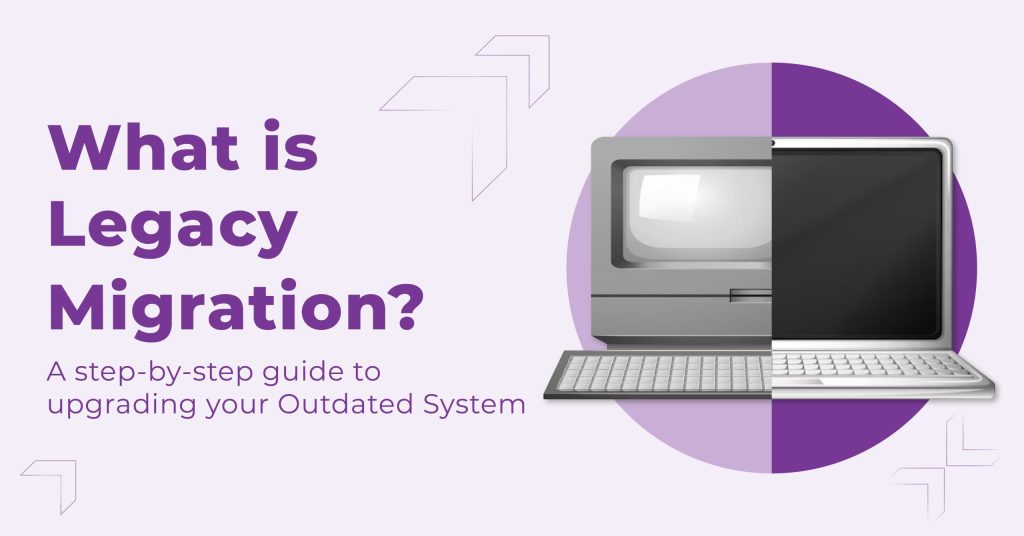 What is Legacy Migration?

A step-by-step guide to upgrading your Outdated System